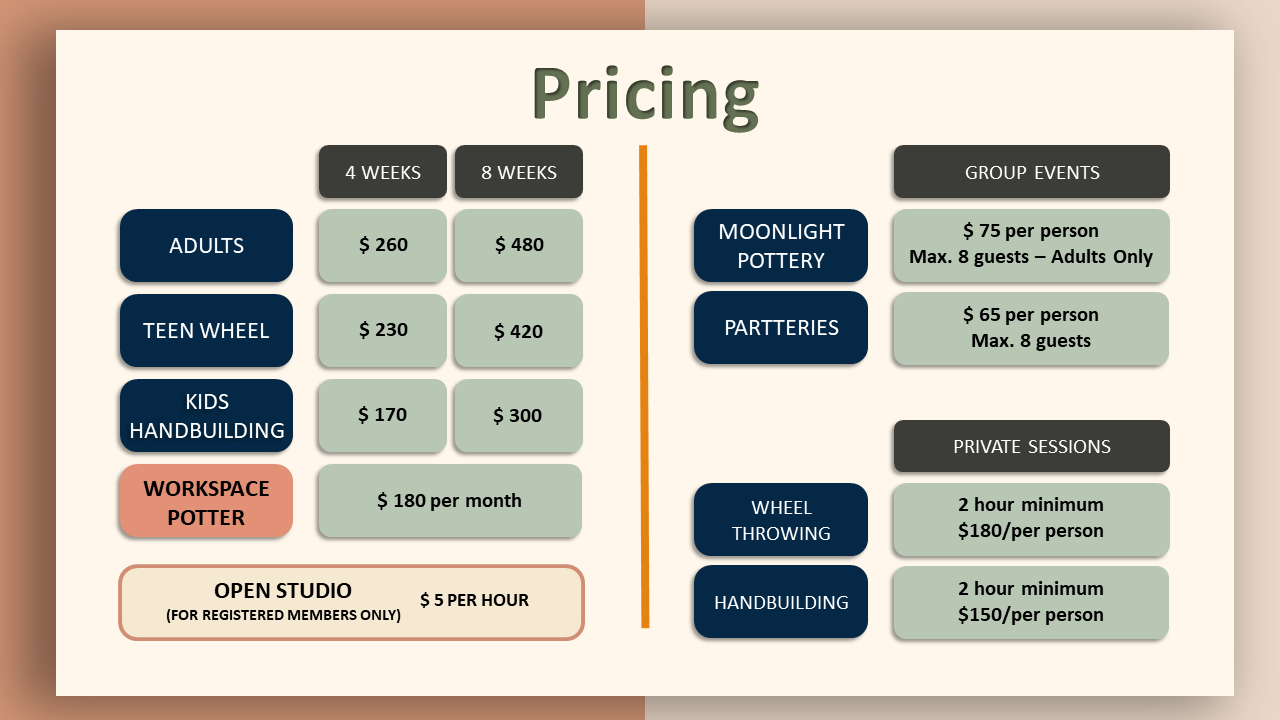 Pricing

|  | 4 WEEKS | 8 WEEKS |
|---|---|---|
| ADULTS | $ 260 | $ 480 |
| TEEN WHEEL | $ 230 | $ 420 |
| KIDS HANDBUILDING | $ 170 | $ 300 |
| WORKSPACE POTTER | $ 180 per month | |

OPEN STUDIO
(FOR REGISTERED MEMBERS ONLY)
$ 5 PER HOUR

|  | GROUP EVENTS |
|---|---|
| MOONLIGHT POTTERY | $ 75 per person Max. 8 guests – Adults Only |
| PARTTERIES | $ 65 per person Max. 8 guests |

|  | PRIVATE SESSIONS |
|---|---|
| WHEEL THROWING | 2 hour minimum $180/per person |
| HANDBUILDING | 2 hour minimum $150/per person |